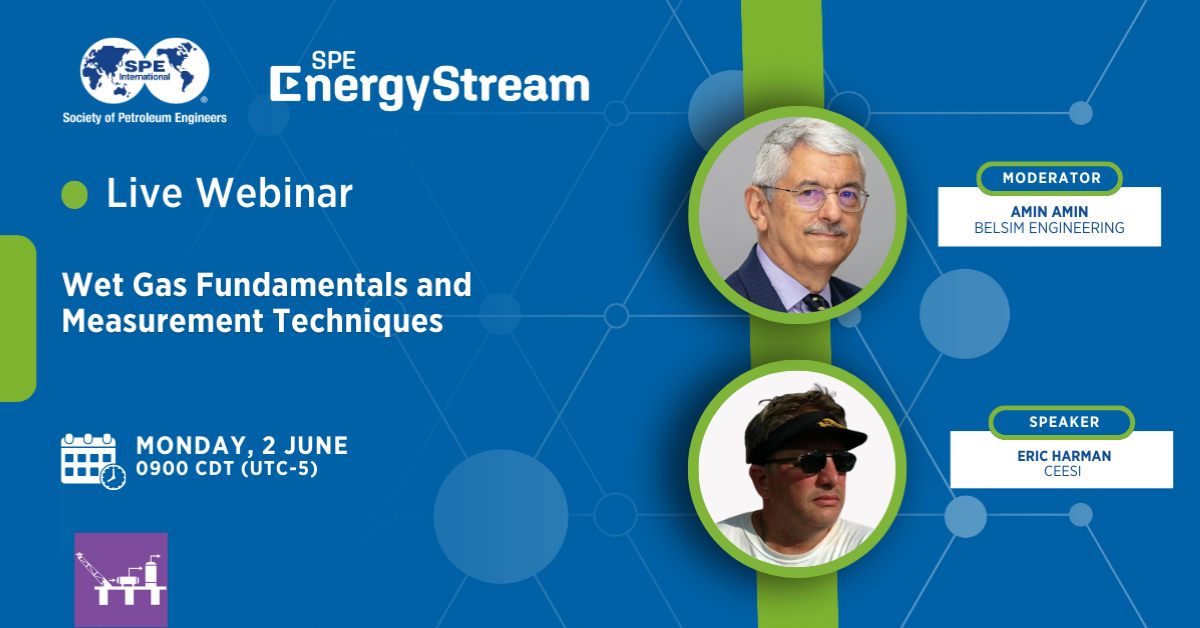 SPE International
Society of Petroleum Engineers

SPE EnergyStream

Live Webinar

Wet Gas Fundamentals and Measurement Techniques

MONDAY, 2 JUNE
0900 CDT (UTC-5)

MODERATOR
AMIN AMIN
BELSIM ENGINEERING

SPEAKER
ERIC HARMAN
CEESI